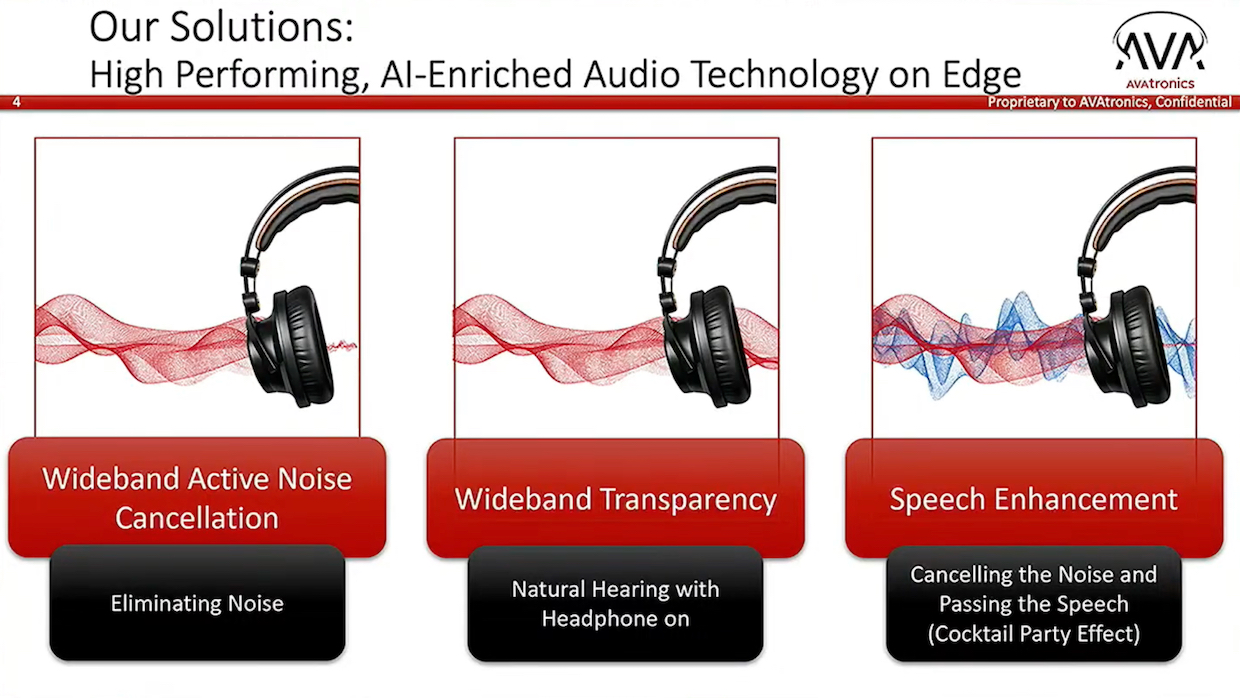 Our Solutions:
High Performing, AI-Enriched Audio Technology on Edge

AVA
AVATRONICS

4

Proprietary to AVAtronics, Confidential

Wideband Active Noise Cancellation

Eliminating Noise

Wideband Transparency

Natural Hearing with Headphone on

Speech Enhancement

Cancelling the Noise and Passing the Speech (Cocktail Party Effect)